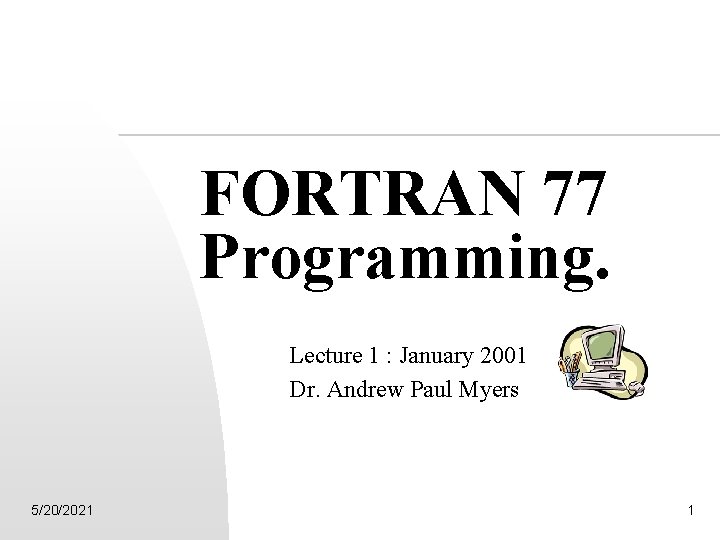 FORTRAN 77 Programming.

Lecture 1 : January 2001
Dr. Andrew Paul Myers

5/20/2021

1